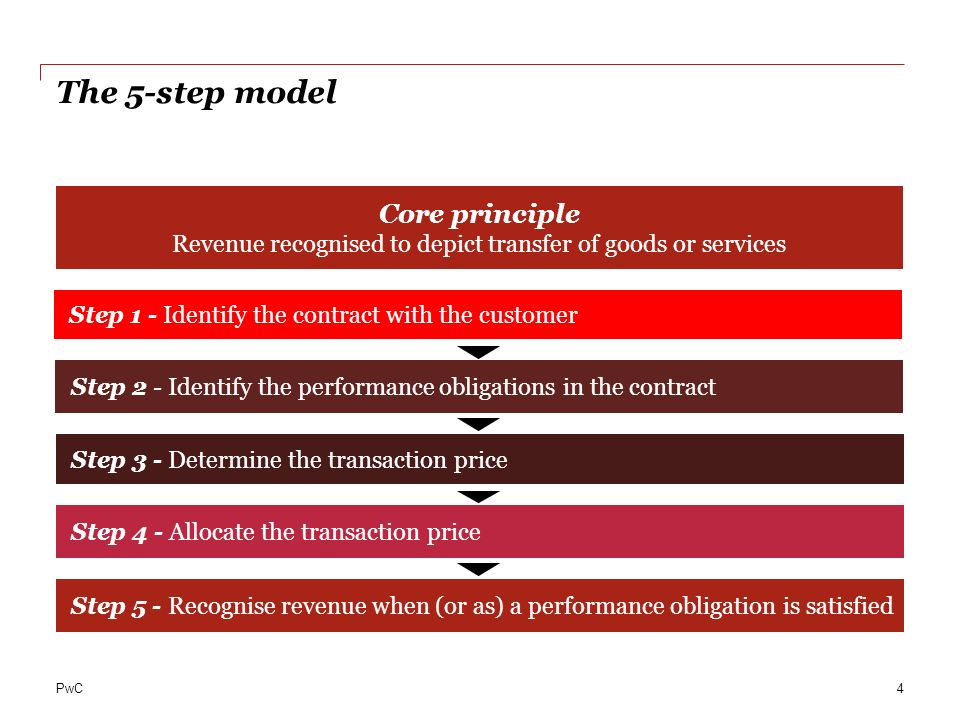 The 5-step model

Core principle
Revenue recognised to depict transfer of goods or services

Step 1 - Identify the contract with the customer

Step 2 - Identify the performance obligations in the contract

Step 3 - Determine the transaction price

Step 4 - Allocate the transaction price

Step 5 - Recognise revenue when (or as) a performance obligation is satisfied

PwC

4